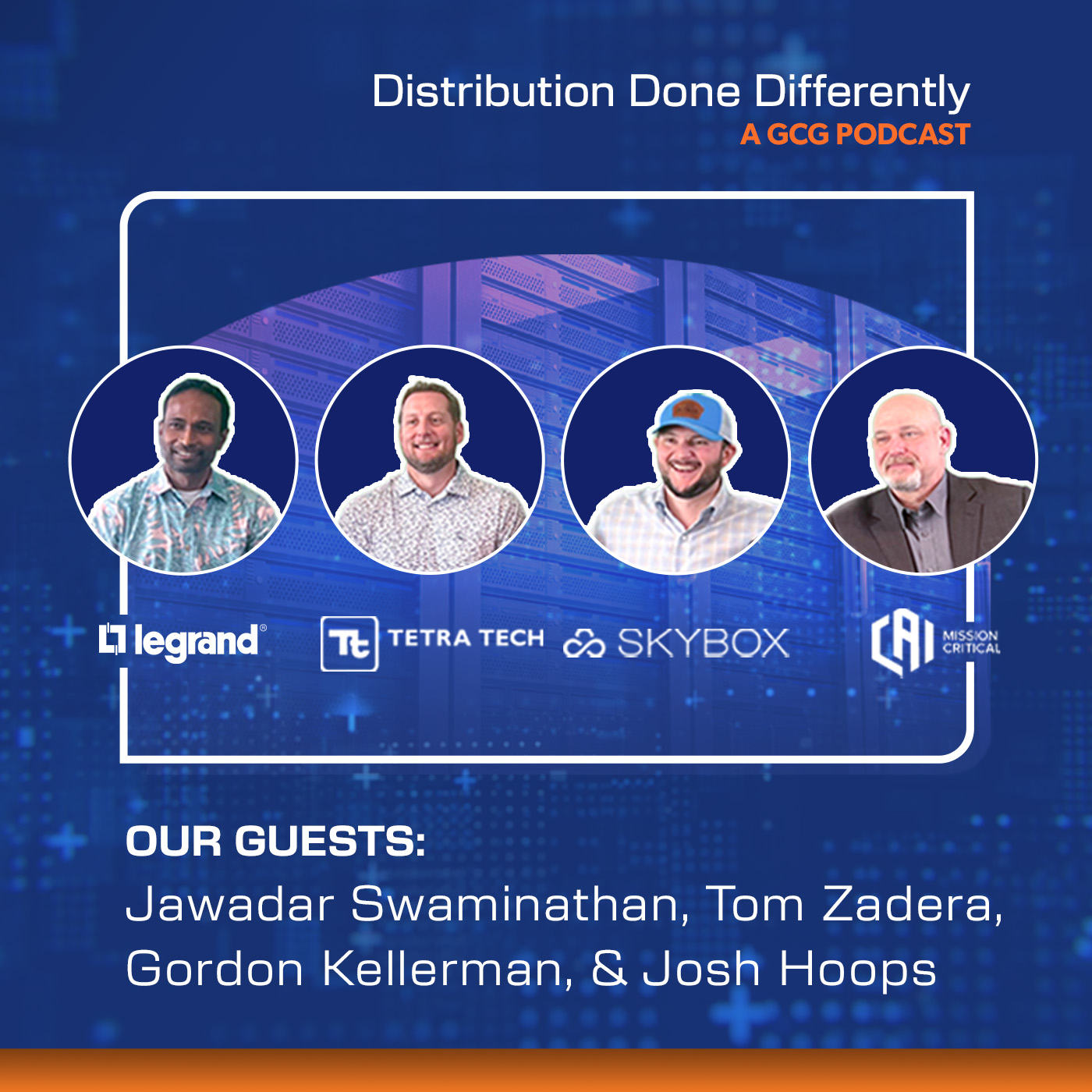 Distribution Done Differently
A GCG PODCAST

legrand®

Tt TETRA TECH

SKYBOX

CAI MISSION CRITICAL

OUR GUESTS:
Jawadar Swaminathan, Tom Zadera, Gordon Kellerman, & Josh Hoops